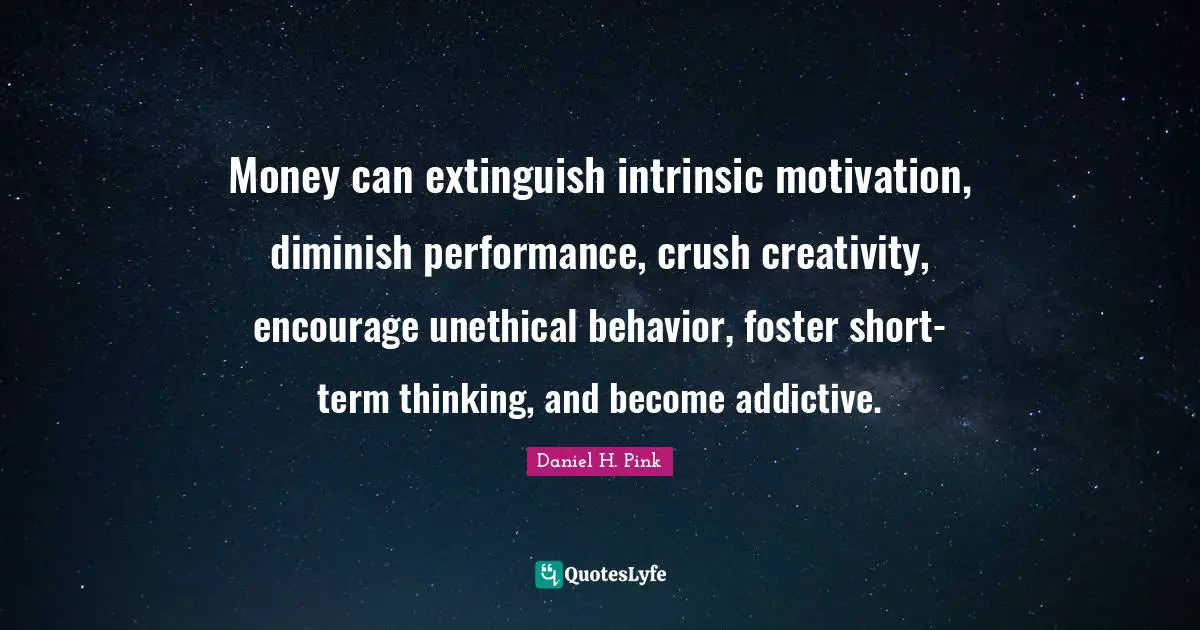 Money can extinguish intrinsic motivation, diminish performance, crush creativity, encourage unethical behavior, foster short-term thinking, and become addictive.

Daniel H. Pink

QuotesLyfe